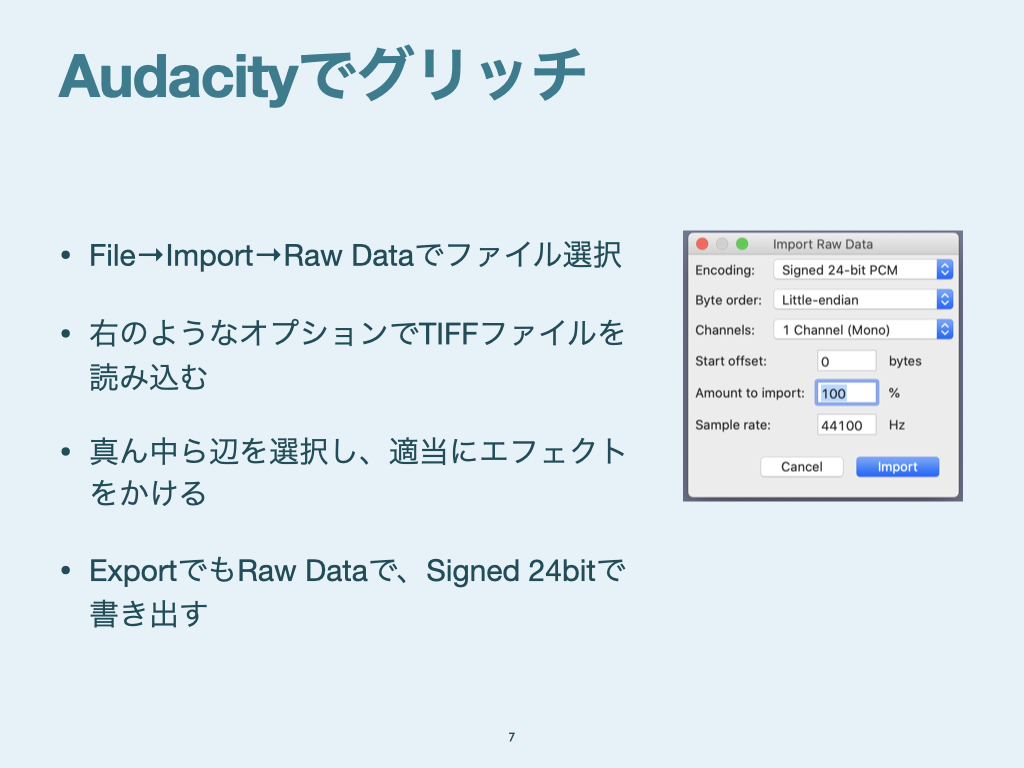 Audacityでグリッチ

• File→Import→Raw Dataでファイル選択

• 右のようなオプションでTIFFファイルを読み込む

• 真ん中ら辺を選択し、適当にエフェクトをかける

• ExportでもRaw Dataで、Signed 24bitで書き出す

Import Raw Data

Encoding: Signed 24-bit PCM

Byte order: Little-endian

Channels: 1 Channel (Mono)

Start offset: 0 bytes

Amount to import: 100 %

Sample rate: 44100 Hz

Cancel Import

7